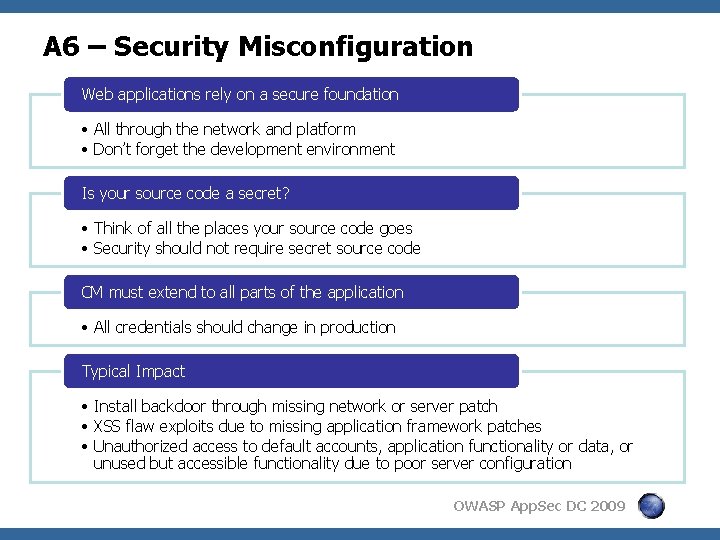 A6 – Security Misconfiguration

Web applications rely on a secure foundation

• All through the network and platform
• Don't forget the development environment

Is your source code a secret?

• Think of all the places your source code goes
• Security should not require secret source code

CM must extend to all parts of the application

• All credentials should change in production

Typical Impact

• Install backdoor through missing network or server patch
• XSS flaw exploits due to missing application framework patches
• Unauthorized access to default accounts, application functionality or data, or unused but accessible functionality due to poor server configuration

OWASP AppSec DC 2009